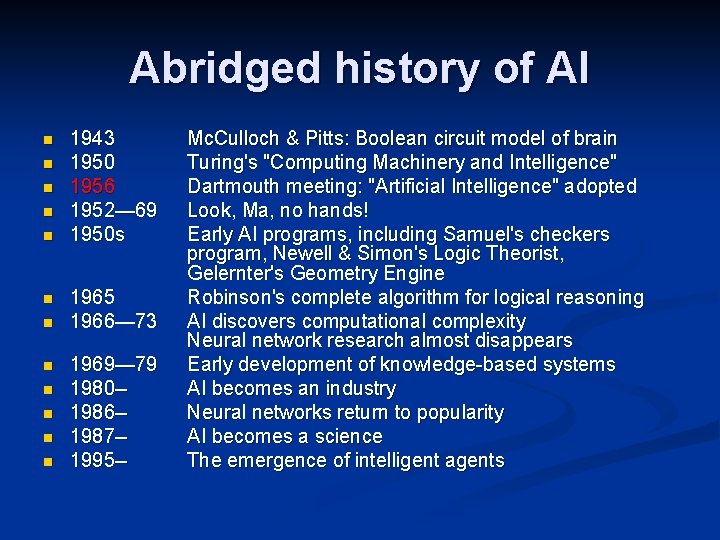 Abridged history of AI

- 1943 McCulloch & Pitts: Boolean circuit model of brain
- 1950 Turing's "Computing Machinery and Intelligence"
- 1956 Dartmouth meeting: "Artificial Intelligence" adopted
- 1952—69 Look, Ma, no hands!
- 1950s Early AI programs, including Samuel's checkers program, Newell & Simon's Logic Theorist, Gelernter's Geometry Engine
- 1965 Robinson's complete algorithm for logical reasoning
- 1966—73 AI discovers computational complexity Neural network research almost disappears
- 1969—79 Early development of knowledge-based systems
- 1980– AI becomes an industry
- 1986– Neural networks return to popularity
- 1987– AI becomes a science
- 1995– The emergence of intelligent agents